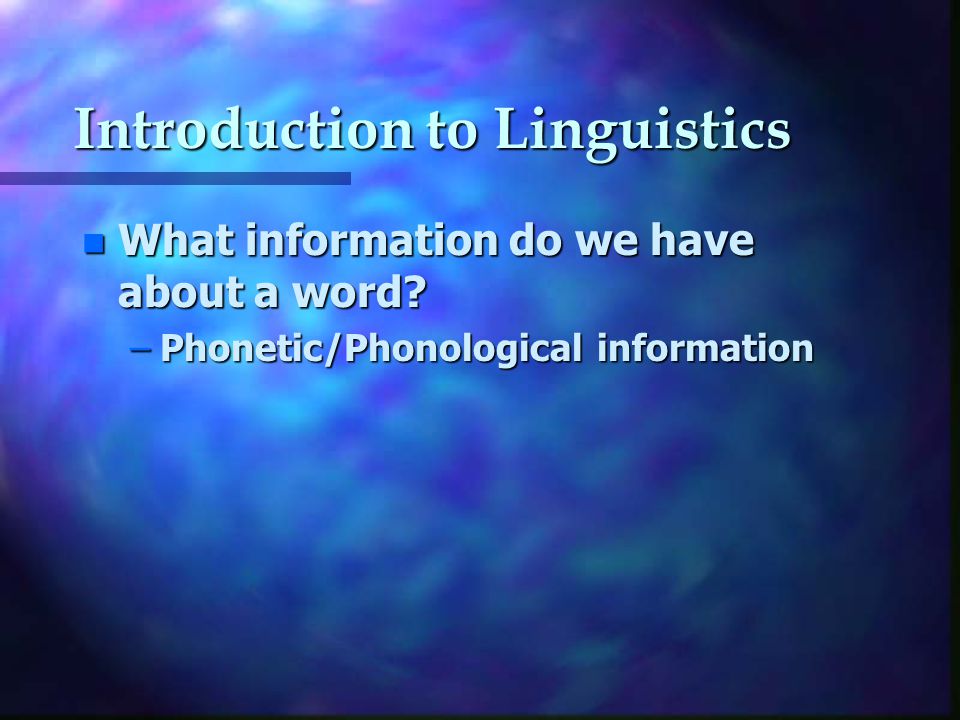 Introduction to Linguistics

What information do we have about a word?

– Phonetic/Phonological information